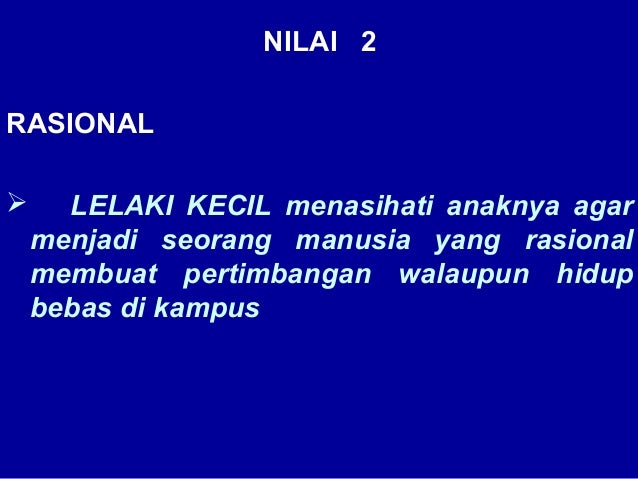 NILAI 2

RASIONAL

➢ LELAKI KECIL menasihati anaknya agar menjadi seorang manusia yang rasional membuat pertimbangan walaupun hidup bebas di kampus